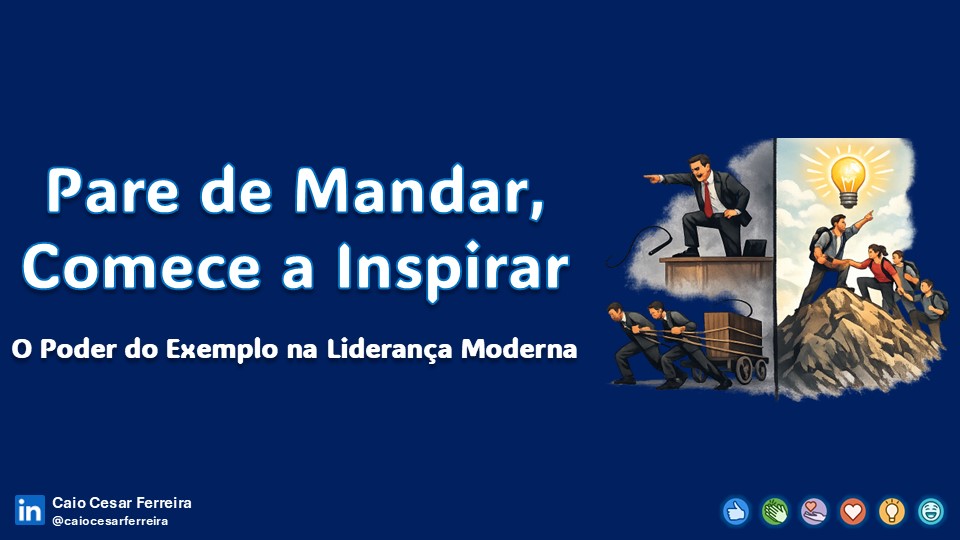 Pare de Mandar, Comece a Inspirar

O Poder do Exemplo na Liderança Moderna

in Caio Cesar Ferreira
@caiocesarferreira